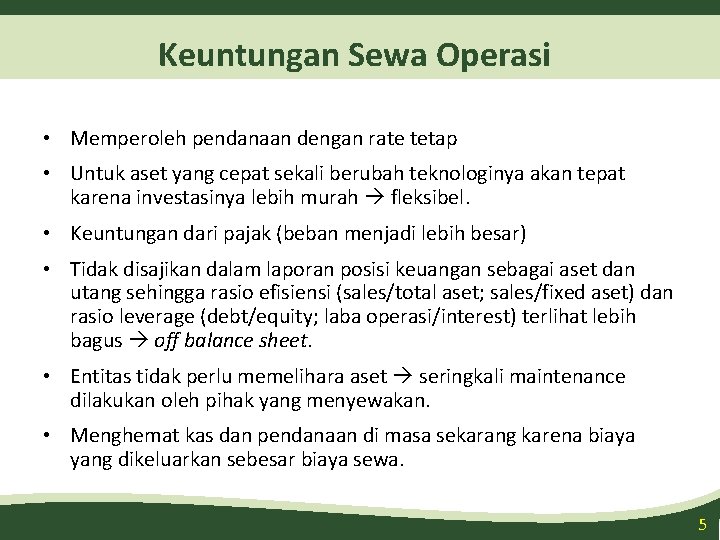 Keuntungan Sewa Operasi

• Memperoleh pendanaan dengan rate tetap

• Untuk aset yang cepat sekali berubah teknologinya akan tepat karena investasinya lebih murah → fleksibel.

• Keuntungan dari pajak (beban menjadi lebih besar)

• Tidak disajikan dalam laporan posisi keuangan sebagai aset dan utang sehingga rasio efisiensi (sales/total aset; sales/fixed aset) dan rasio leverage (debt/equity; laba operasi/interest) terlihat lebih bagus → off balance sheet.

• Entitas tidak perlu memelihara aset → seringkali maintenance dilakukan oleh pihak yang menyewakan.

• Menghemat kas dan pendanaan di masa sekarang karena biaya yang dikeluarkan sebesar biaya sewa.

5